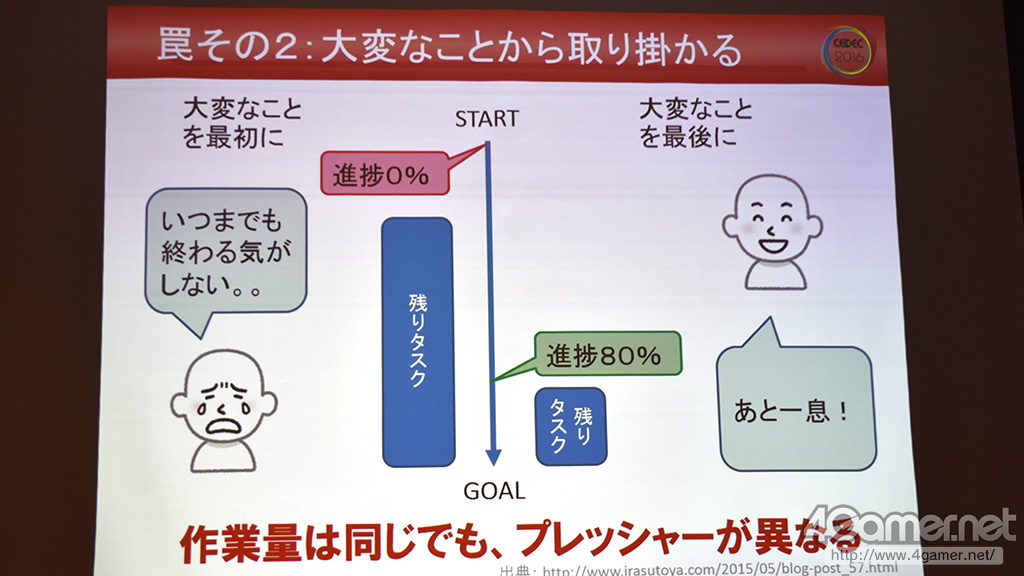 罠その2：大変なことから取り掛かる

CEDEC 2016

大変なことを最初に

START

大変なことを最後に

進捗0%

いつまでも終わる気がしない。。

残りタスク

進捗80%

残りタスク

あと一息！

GOAL

作業量は同じでも、プレッシャーが異なる

出典：http://www.irasutoya.com/2015/05/blog-post_57.html

4Gamer.net
http://www.4gamer.net/